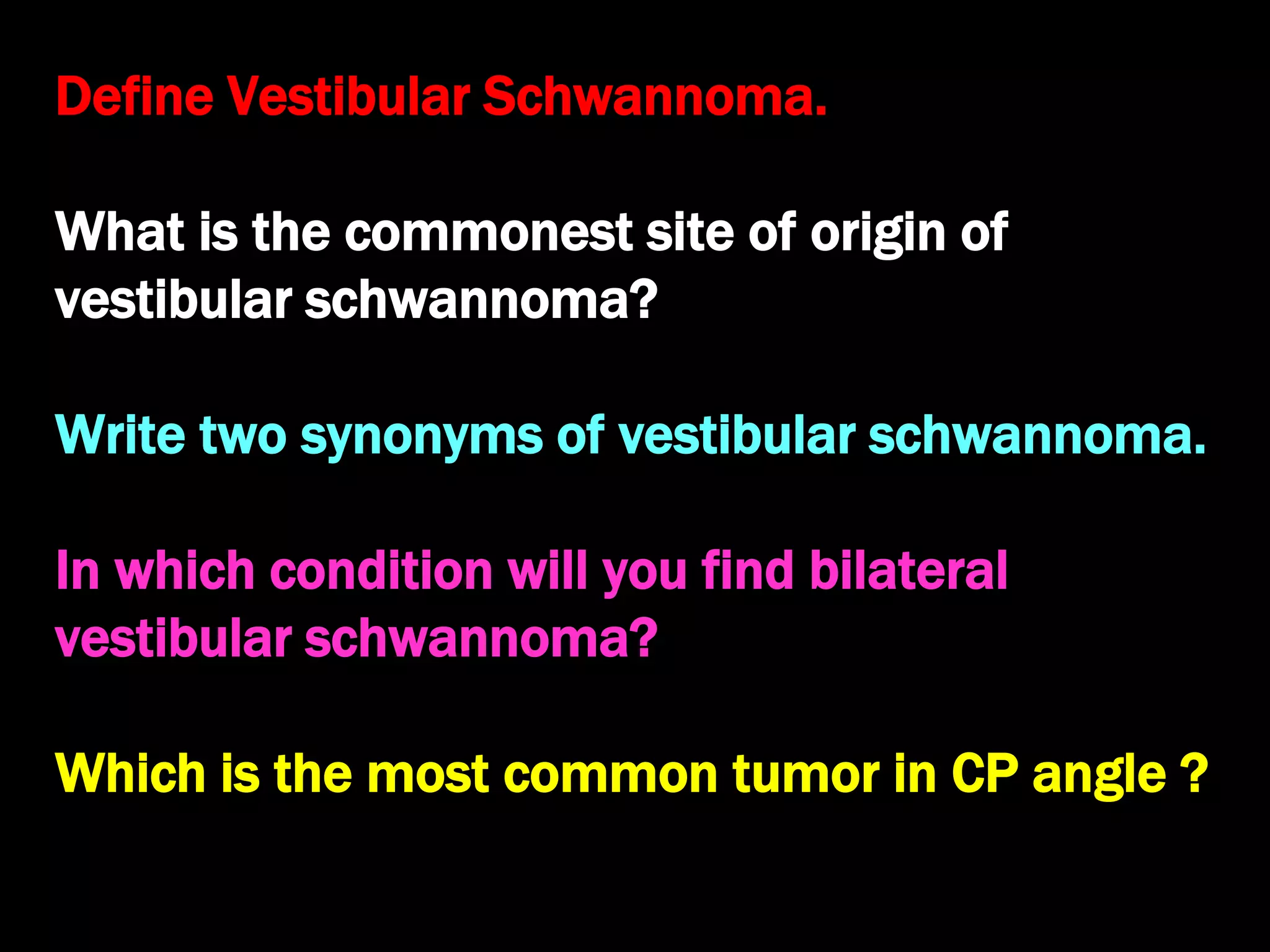 Define Vestibular Schwannoma.

What is the commonest site of origin of vestibular schwannoma?

Write two synonyms of vestibular schwannoma.

In which condition will you find bilateral vestibular schwannoma?

Which is the most common tumor in CP angle ?